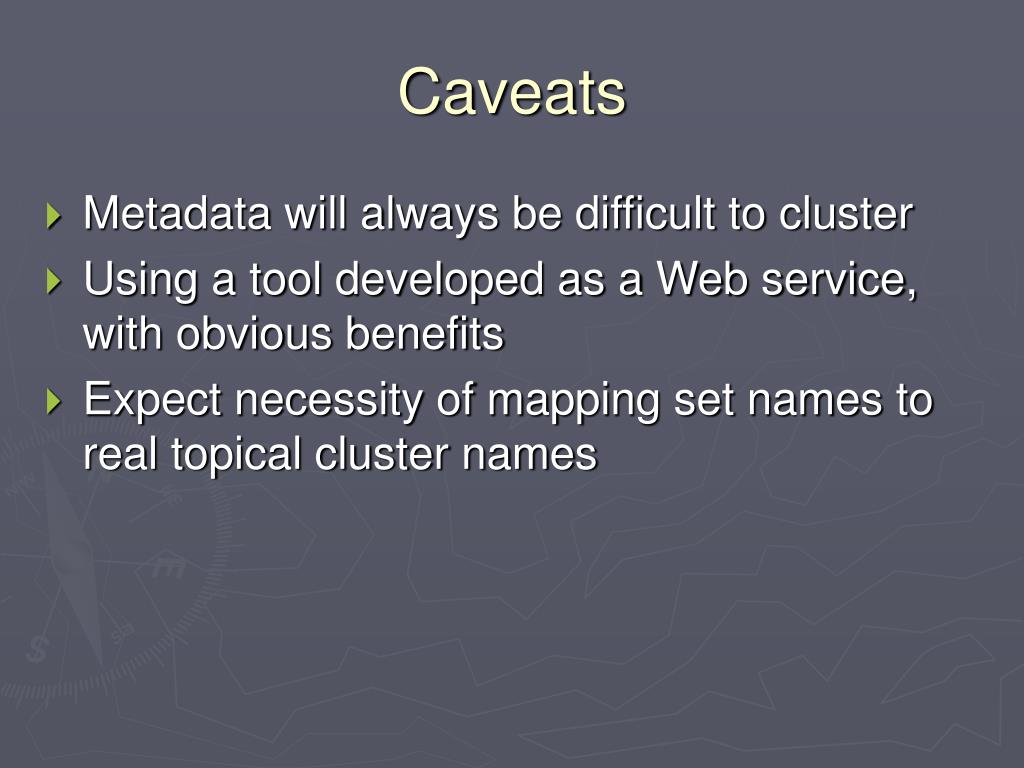 Caveats

Metadata will always be difficult to cluster

Using a tool developed as a Web service, with obvious benefits

Expect necessity of mapping set names to real topical cluster names